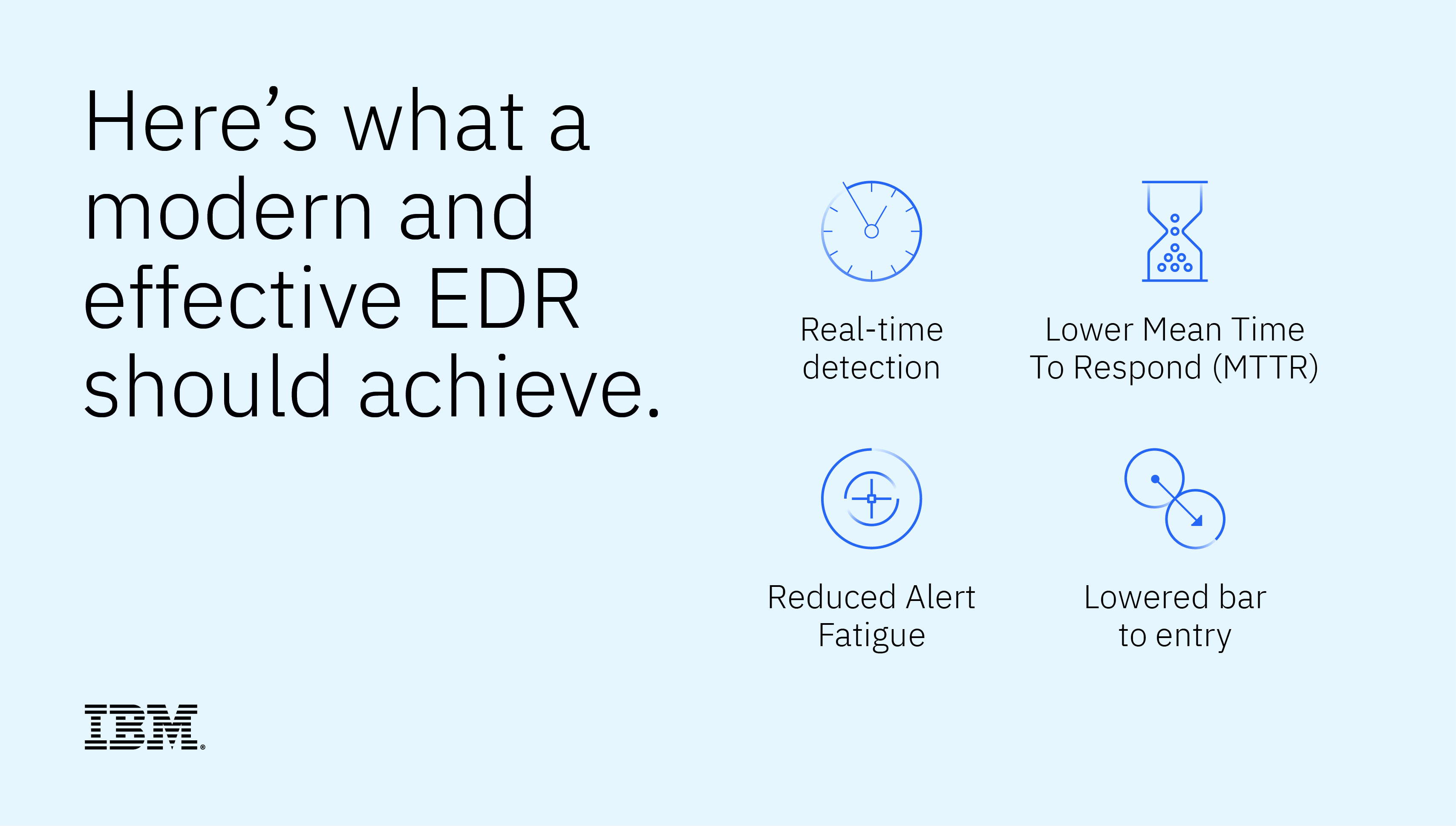 Here's what a modern and effective EDR should achieve.

Real-time detection

Lower Mean Time To Respond (MTTR)

Reduced Alert Fatigue

Lowered bar to entry

IBM®